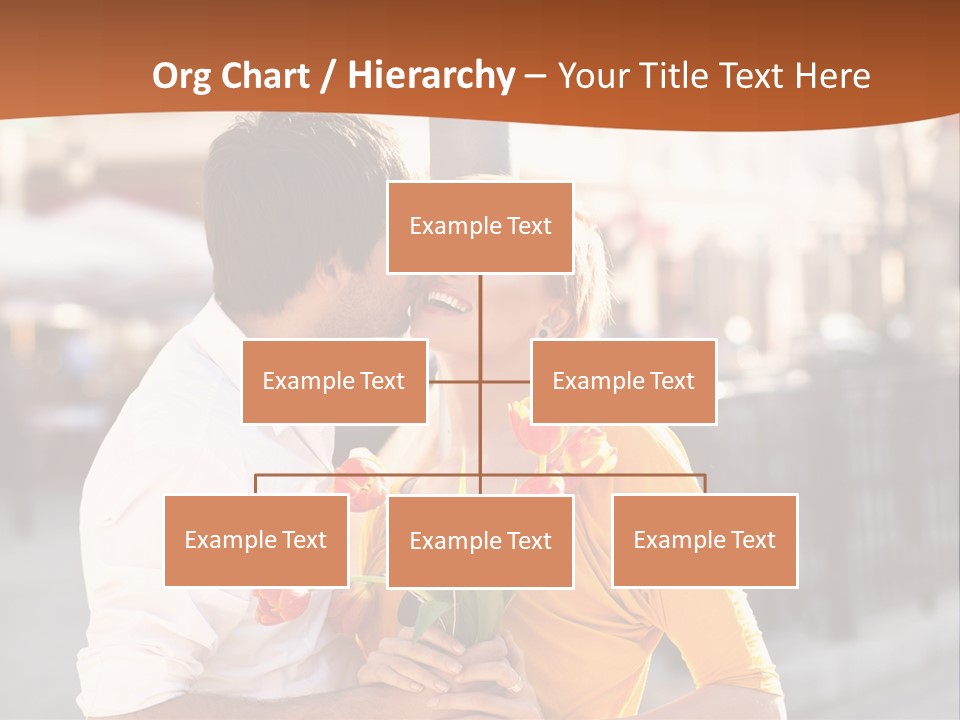 Org Chart / Hierarchy – Your Title Text Here

Example Text

Example Text

Example Text

Example Text

Example Text

Example Text